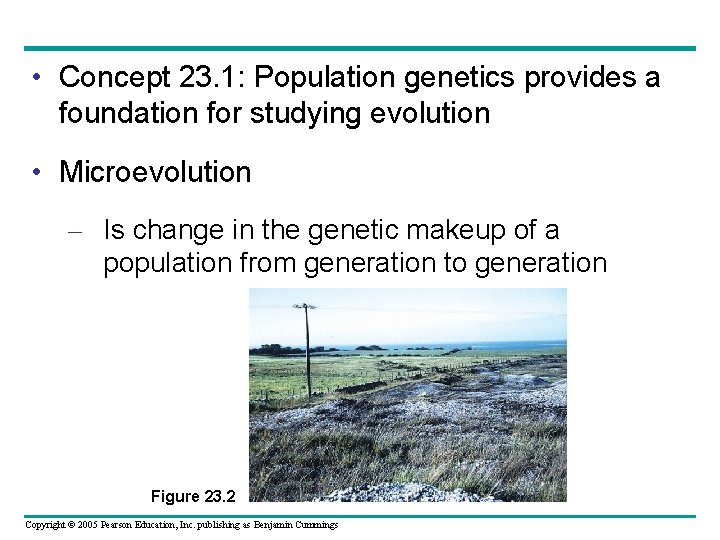 • Concept 23.1: Population genetics provides a foundation for studying evolution

• Microevolution

– Is change in the genetic makeup of a population from generation to generation

Figure 23.2

Copyright © 2005 Pearson Education, Inc. publishing as Benjamin Cummings